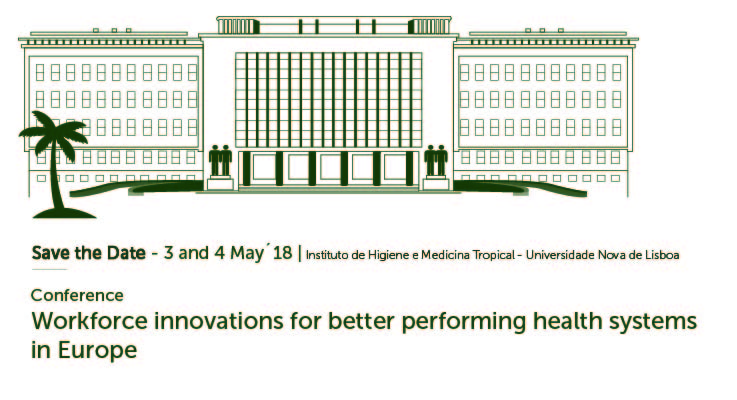 Save the Date - 3 and 4 May´18 | Instituto de Higiene e Medicina Tropical - Universidade Nova de Lisboa

Conference

Workforce innovations for better performing health systems in Europe